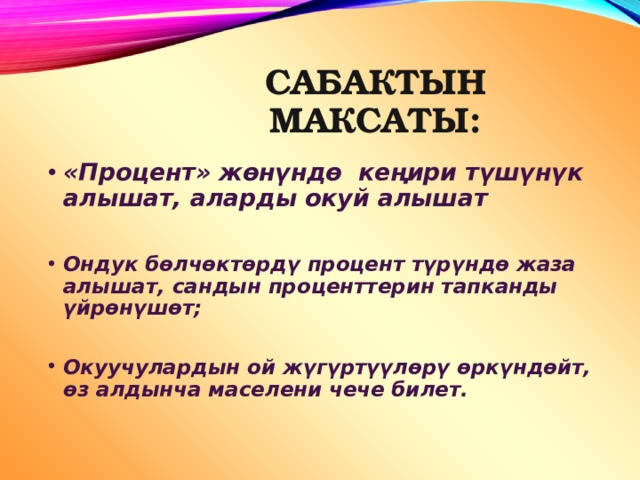 САБАКТЫН МАКСАТЫ:

• «Процент» жөнүндө кеңири түшүнүк алышат, аларды окуй алышат

• Ондук бөлчөктөрдү процент түрүндө жаза алышат, сандын проценттерин тапканды үйрөнүшөт;

• Окуучулардын ой жүгүртүүлөрү өркүндөйт, өз алдынча маселени чече билет.